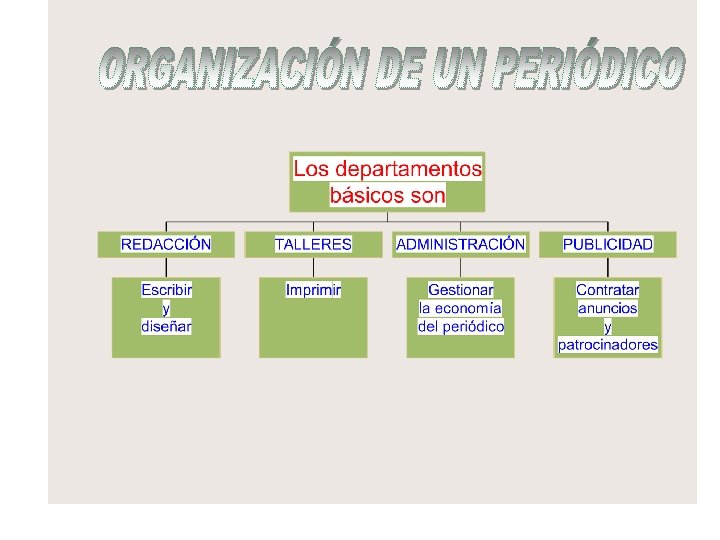 ORGANIZACIÓN DE UN PERIÓDICO

Los departamentos básicos son

REDACCIÓN

Escribir y diseñar

TALLERES

Imprimir

ADMINISTRACIÓN

Gestionar la economía del periódico

PUBLICIDAD

Contratar anuncios y patrocinadores